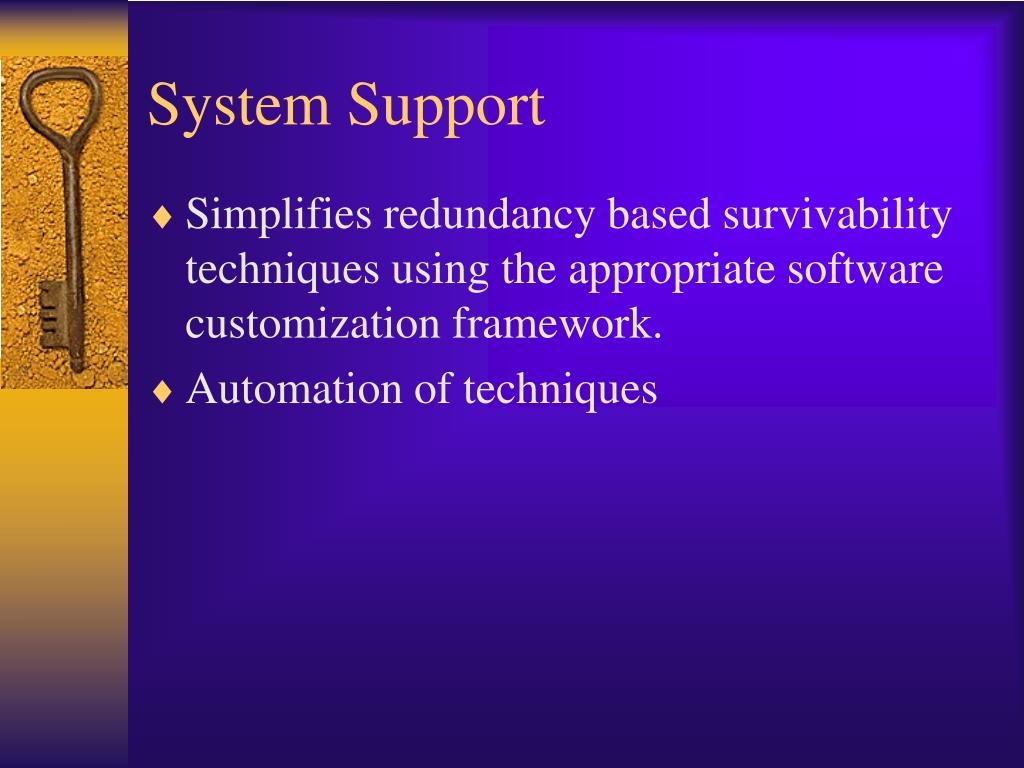 System Support

♦ Simplifies redundancy based survivability techniques using the appropriate software customization framework.

♦ Automation of techniques